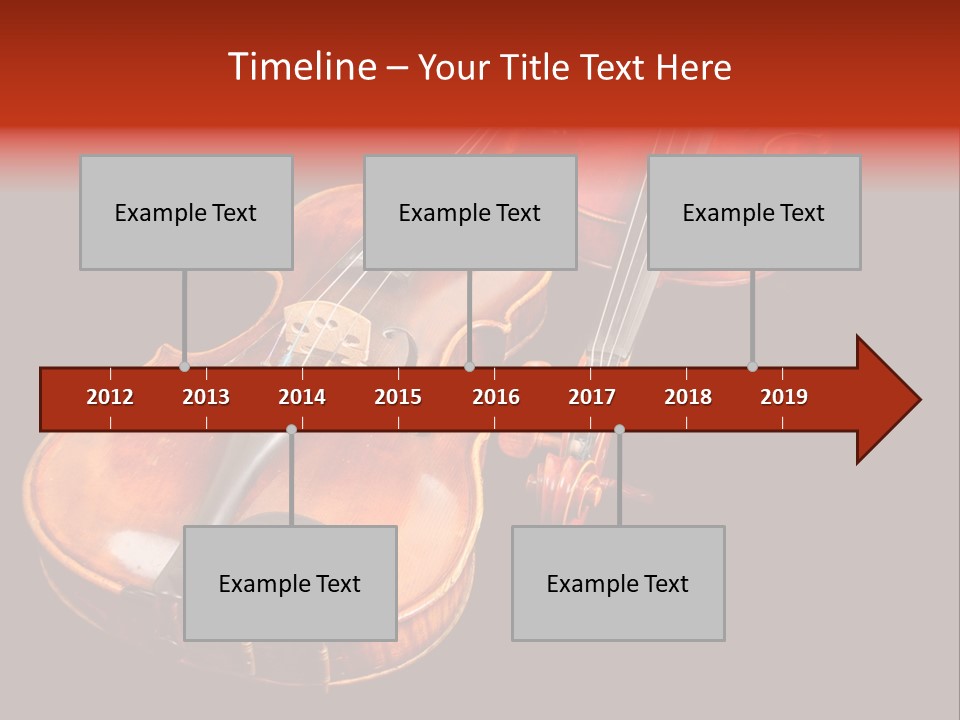 Timeline – Your Title Text Here

Example Text

Example Text

Example Text

2012 2013 2014 2015 2016 2017 2018 2019

Example Text

Example Text